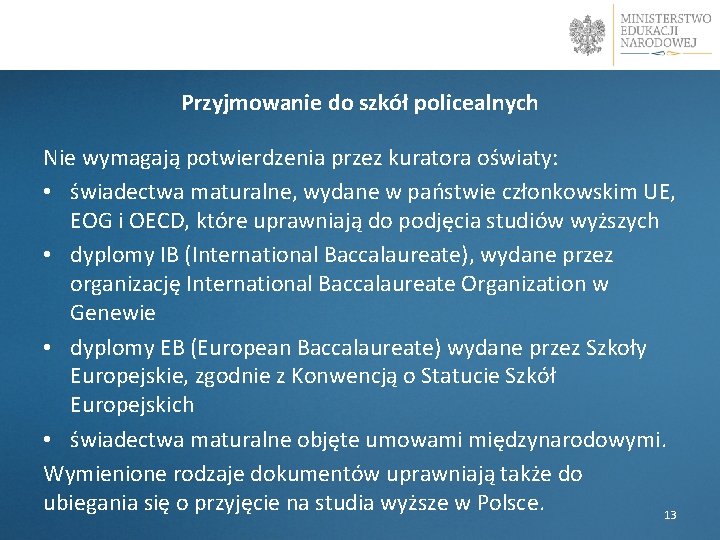 MINISTERSTWO EDUKACJI NARODOWEJ

Przyjmowanie do szkół policealnych

Nie wymagają potwierdzenia przez kuratora oświaty:
• świadectwa maturalne, wydane w państwie członkowskim UE, EOG i OECD, które uprawniają do podjęcia studiów wyższych
• dyplomy IB (International Baccalaureate), wydane przez organizację International Baccalaureate Organization w Genewie
• dyplomy EB (European Baccalaureate) wydane przez Szkoły Europejskie, zgodnie z Konwencją o Statucie Szkół Europejskich
• świadectwa maturalne objęte umowami międzynarodowymi.
Wymienione rodzaje dokumentów uprawniają także do ubiegania się o przyjęcie na studia wyższe w Polsce.

13